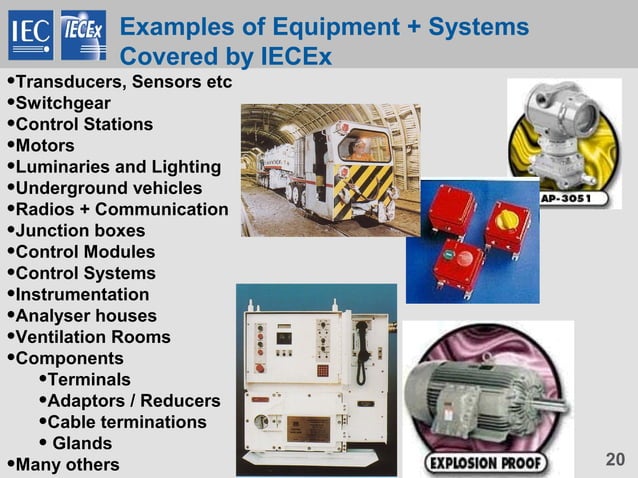 IEC IECEx

Examples of Equipment + Systems Covered by IECEx

•Transducers, Sensors etc
•Switchgear
•Control Stations
•Motors
•Luminaries and Lighting
•Underground vehicles
•Radios + Communication
•Junction boxes
•Control Modules
•Control Systems
•Instrumentation
•Analyser houses
•Ventilation Rooms
•Components
•Terminals
•Adaptors / Reducers
•Cable terminations
• Glands
•Many others

AP-3051

EXPLOSION PROOF

20